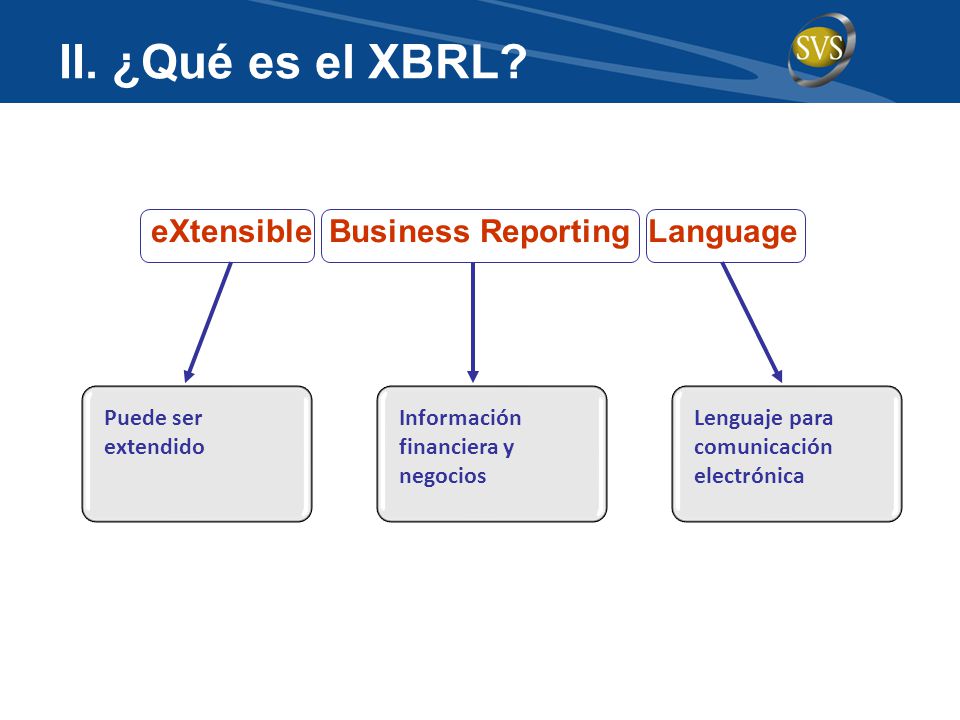 II. ¿Qué es el XBRL?

SVS

eXtensible

Business Reporting

Language

Puede ser extendido

Información financiera y negocios

Lenguaje para comunicación electrónica